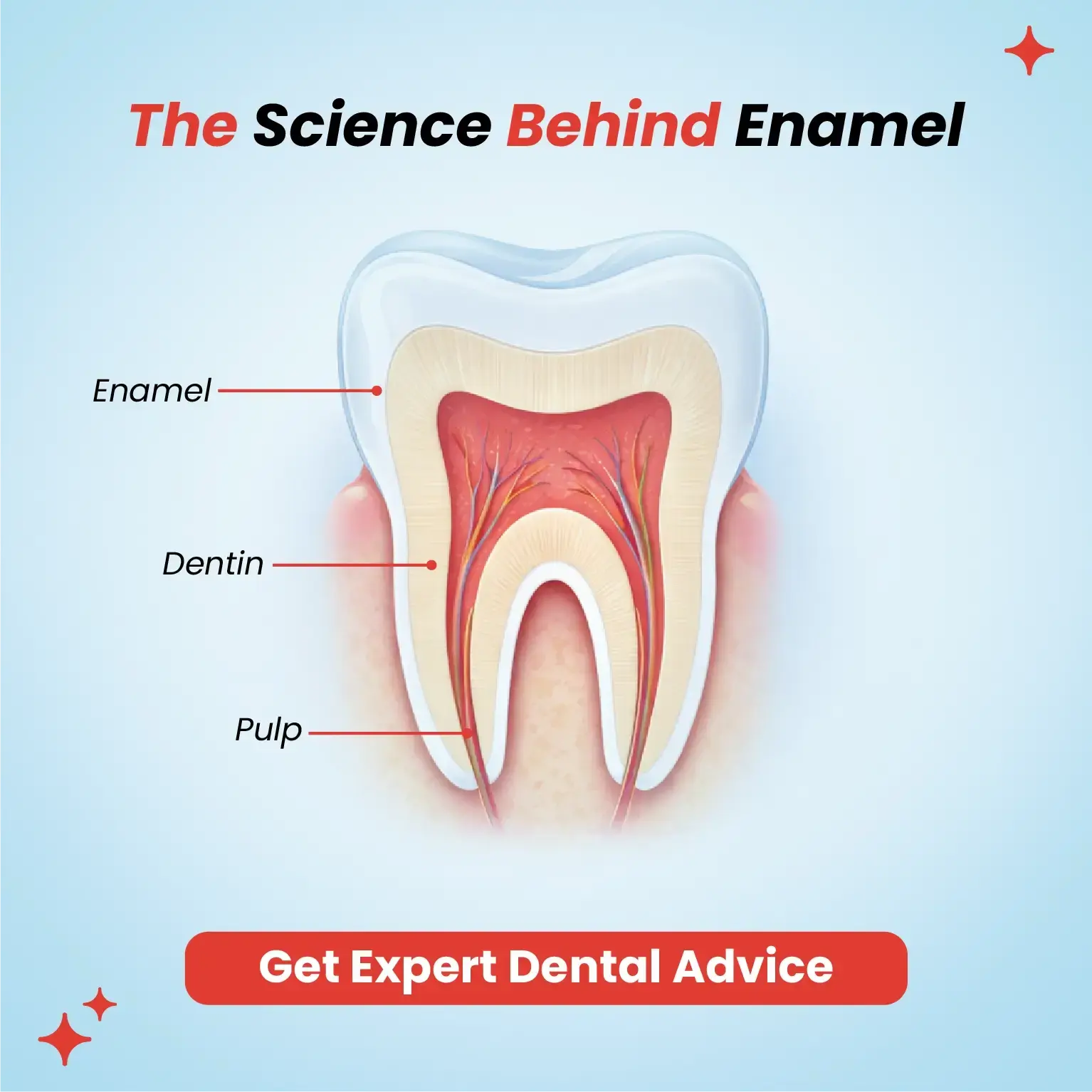 The Science Behind Enamel

Enamel

Dentin

Pulp

Get Expert Dental Advice